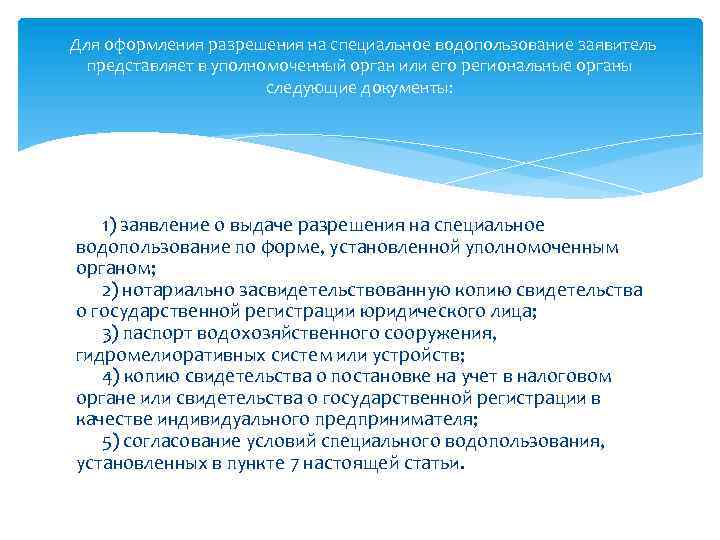 Для оформления разрешения на специальное водопользование заявитель представляет в уполномоченный орган или его региональные органы следующие документы:

1) заявление о выдаче разрешения на специальное водопользование по форме, установленной уполномоченным органом;
2) нотариально засвидетельствованную копию свидетельства о государственной регистрации юридического лица;
3) паспорт водохозяйственного сооружения, гидромелиоративных систем или устройств;
4) копию свидетельства о постановке на учет в налоговом органе или свидетельства о государственной регистрации в качестве индивидуального предпринимателя;
5) согласование условий специального водопользования, установленных в пункте 7 настоящей статьи.